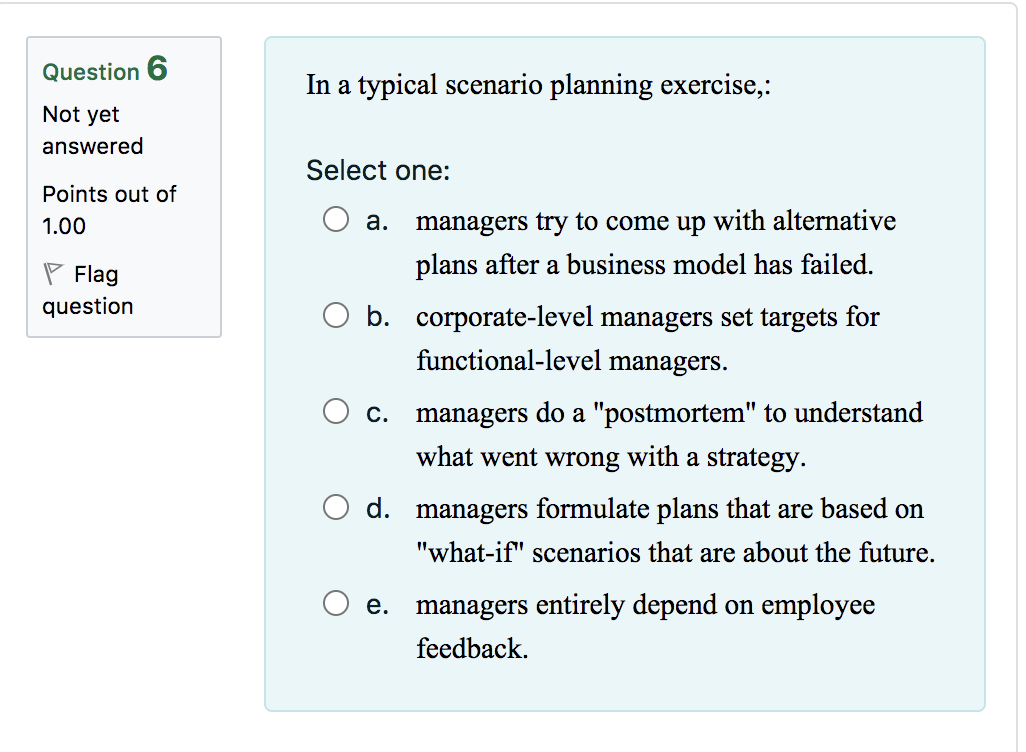 Question 6
Not yet answered
Points out of 1.00
Flag question

In a typical scenario planning exercise,:

Select one:
a. managers try to come up with alternative plans after a business model has failed.
b. corporate-level managers set targets for functional-level managers.
c. managers do a "postmortem" to understand what went wrong with a strategy.
d. managers formulate plans that are based on "what-if" scenarios that are about the future.
e. managers entirely depend on employee feedback.